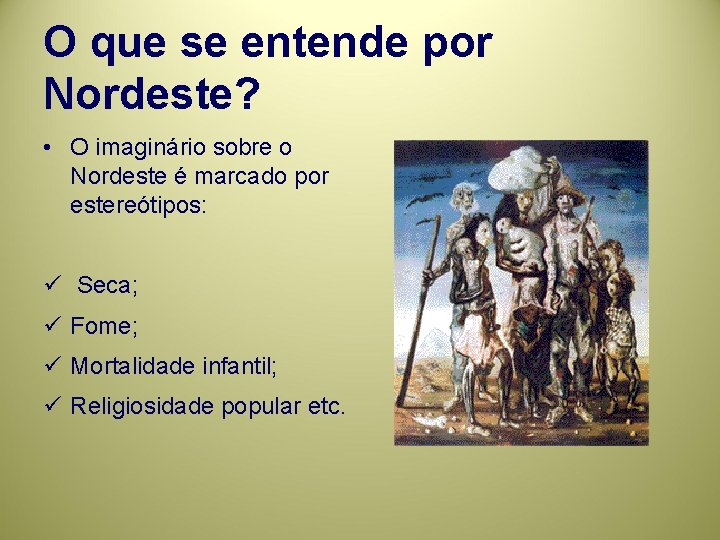 O que se entende por Nordeste?

• O imaginário sobre o Nordeste é marcado por estereótipos:

✓ Seca;
✓ Fome;
✓ Mortalidade infantil;
✓ Religiosidade popular etc.